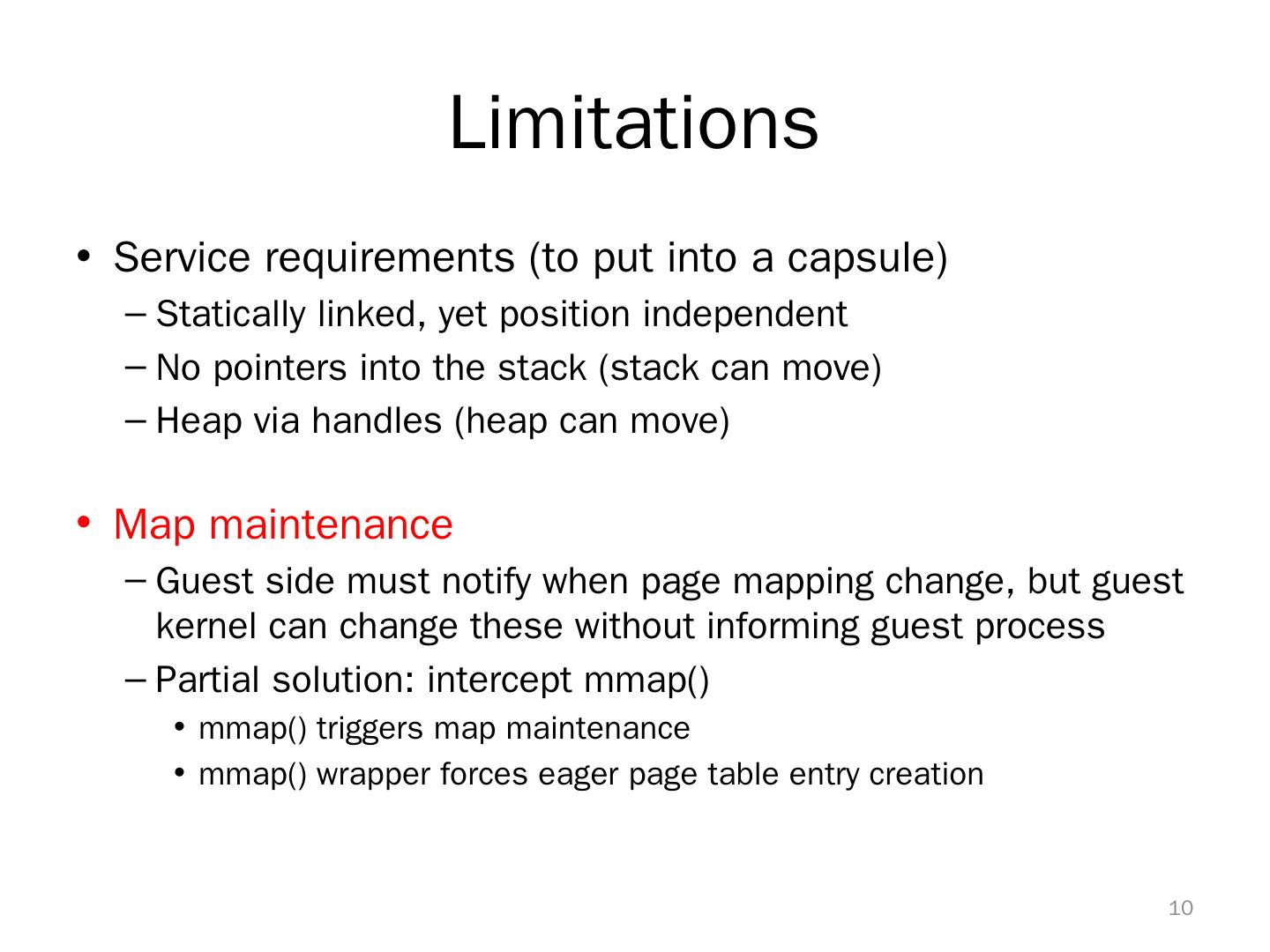 Limitations

• Service requirements (to put into a capsule)
  – Statically linked, yet position independent
  – No pointers into the stack (stack can move)
  – Heap via handles (heap can move)

• Map maintenance
  – Guest side must notify when page mapping change, but guest kernel can change these without informing guest process
  – Partial solution: intercept mmap()
    • mmap() triggers map maintenance
    • mmap() wrapper forces eager page table entry creation

10